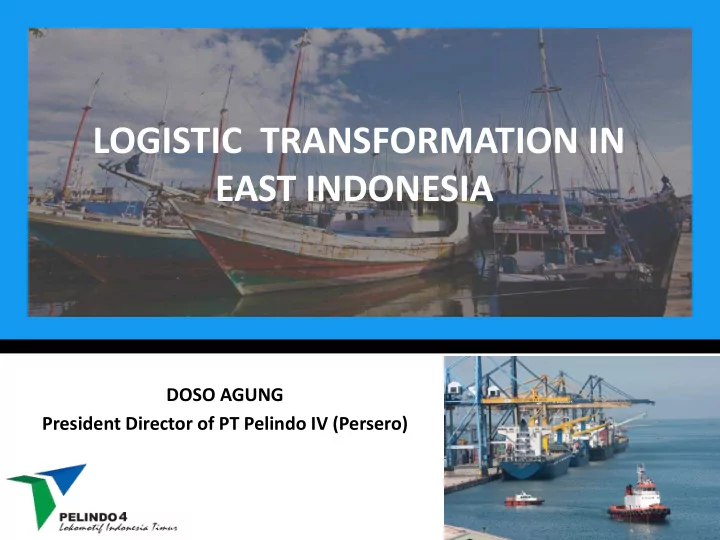 LOGISTIC TRANSFORMATION IN EAST INDONESIA

DOSO AGUNG
President Director of PT Pelindo IV (Persero)

PELINDO 4
Lokomotif Indonesia Timur